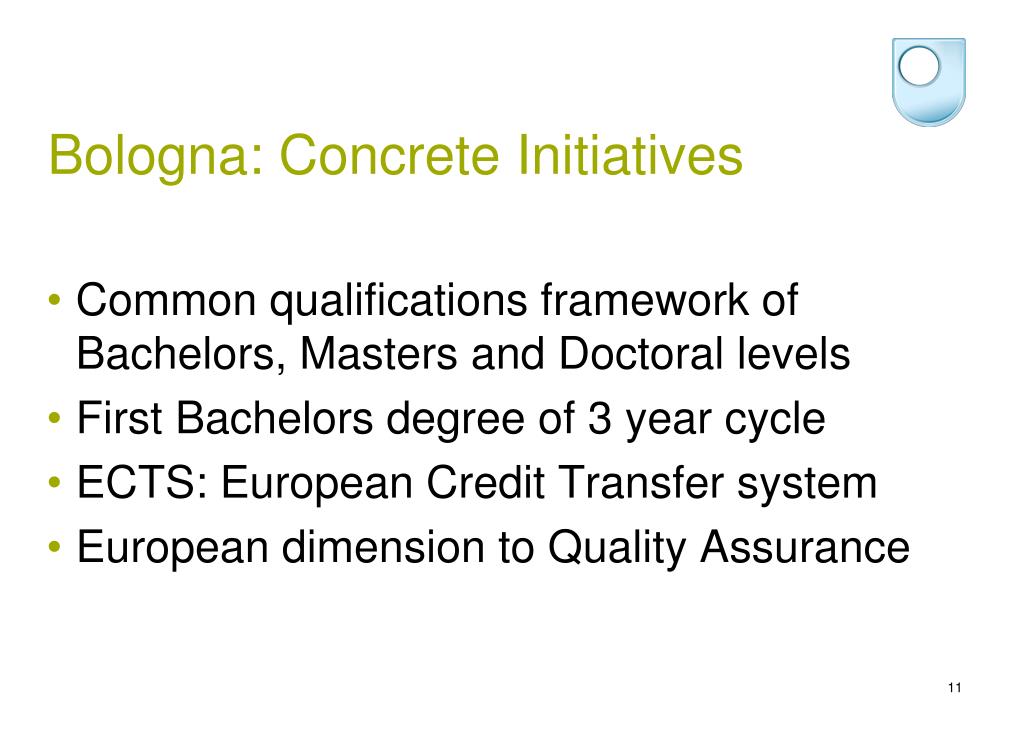 Bologna: Concrete Initiatives

• Common qualifications framework of Bachelors, Masters and Doctoral levels
• First Bachelors degree of 3 year cycle
• ECTS: European Credit Transfer system
• European dimension to Quality Assurance

11